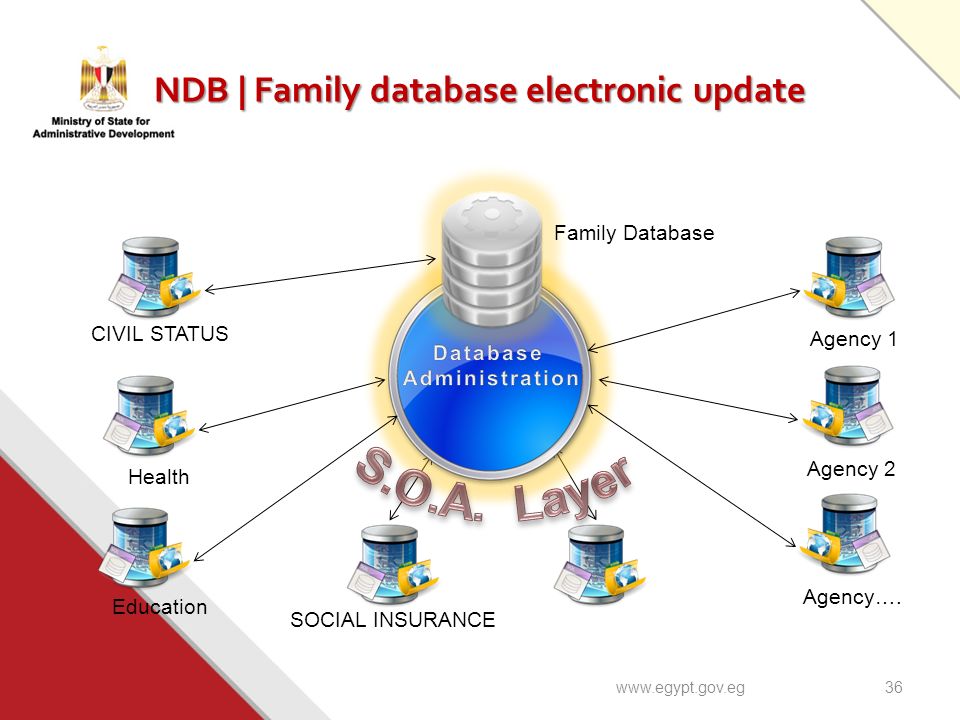 Ministry of State for Administrative Development

NDB | Family database electronic update

Family Database

Database Administration

S.O.A. Layer

CIVIL STATUS

Health

Education

SOCIAL INSURANCE

Agency 1

Agency 2

Agency….

www.egypt.gov.eg

36